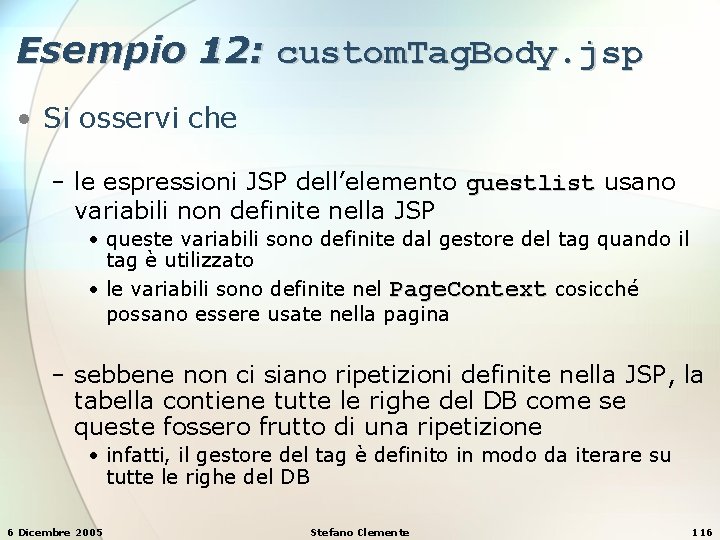 Esempio 12: customTagBody.jsp

• Si osservi che

– le espressioni JSP dell’elemento guestlist usano variabili non definite nella JSP

• queste variabili sono definite dal gestore del tag quando il tag è utilizzato

• le variabili sono definite nel PageContext cosicché possano essere usate nella pagina

– sebbene non ci siano ripetizioni definite nella JSP, la tabella contiene tutte le righe del DB come se queste fossero frutto di una ripetizione

• infatti, il gestore del tag è definito in modo da iterare su tutte le righe del DB

6 Dicembre 2005 Stefano Clemente 116